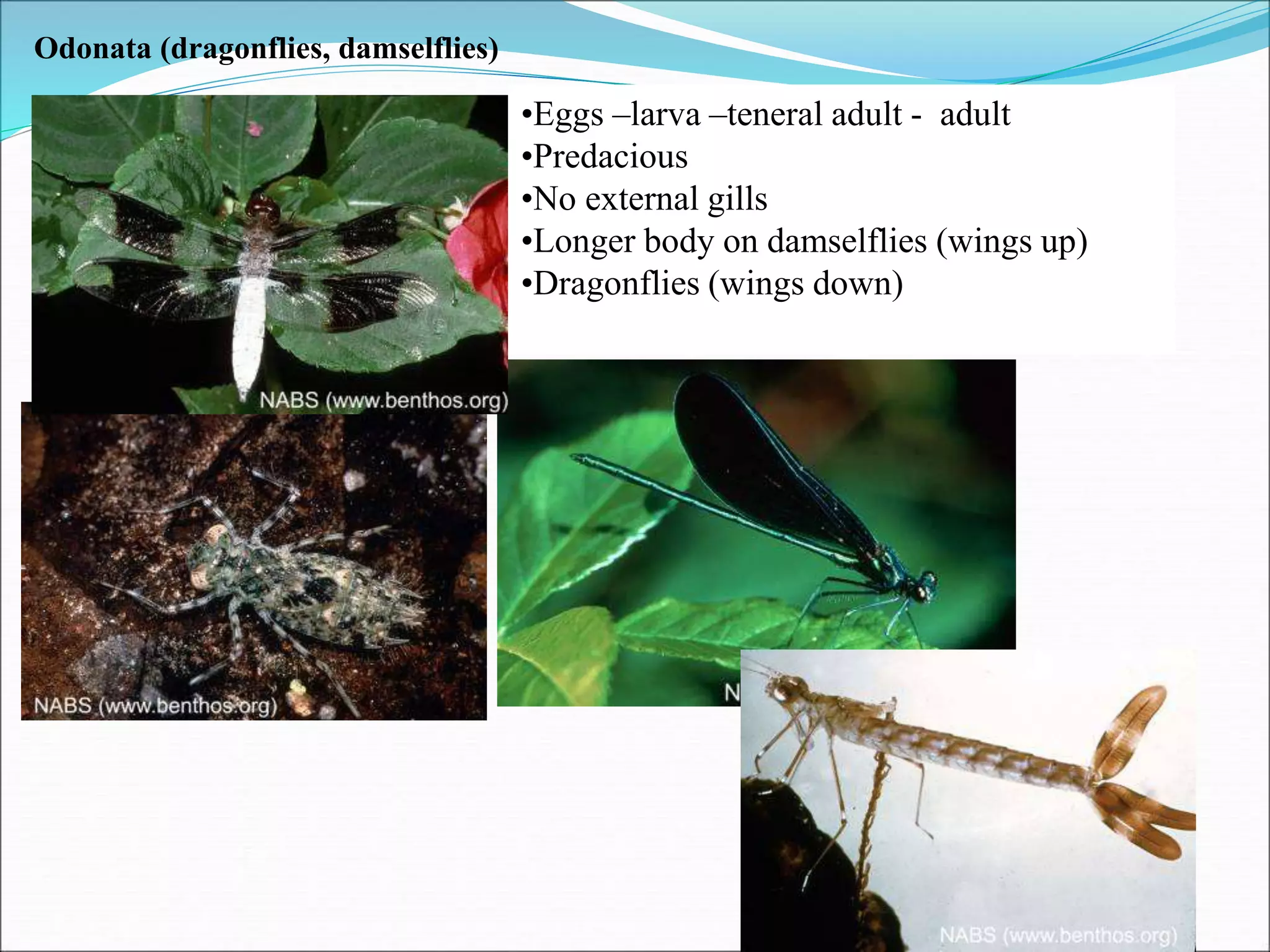 Odonata (dragonflies, damselflies)

•Eggs –larva –teneral adult - adult
•Predacious
•No external gills
•Longer body on damselflies (wings up)
•Dragonflies (wings down)

NABS (www.benthos.org)

NABS (www.benthos.org)

N

NABS (www.benthos.org)